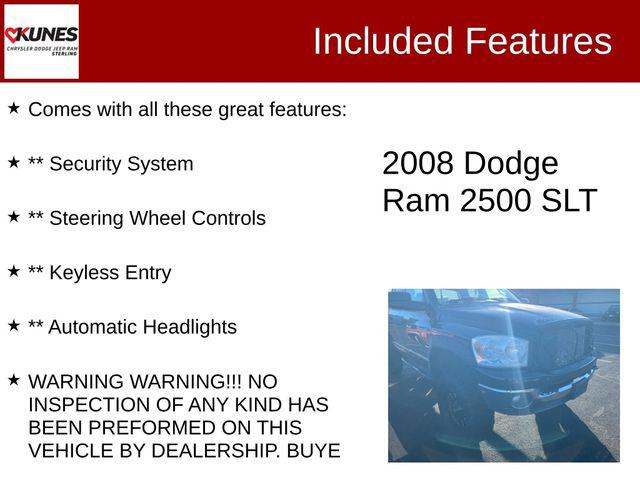 KUNES
CHRYSLER DODGE JEEP RAM
STERLING

Included Features

★ Comes with all these great features:

★ ** Security System

★ ** Steering Wheel Controls

★ ** Keyless Entry

★ ** Automatic Headlights

★ WARNING WARNING!!! NO INSPECTION OF ANY KIND HAS BEEN PREFORMED ON THIS VEHICLE BY DEALERSHIP. BUYE

2008 Dodge Ram 2500 SLT